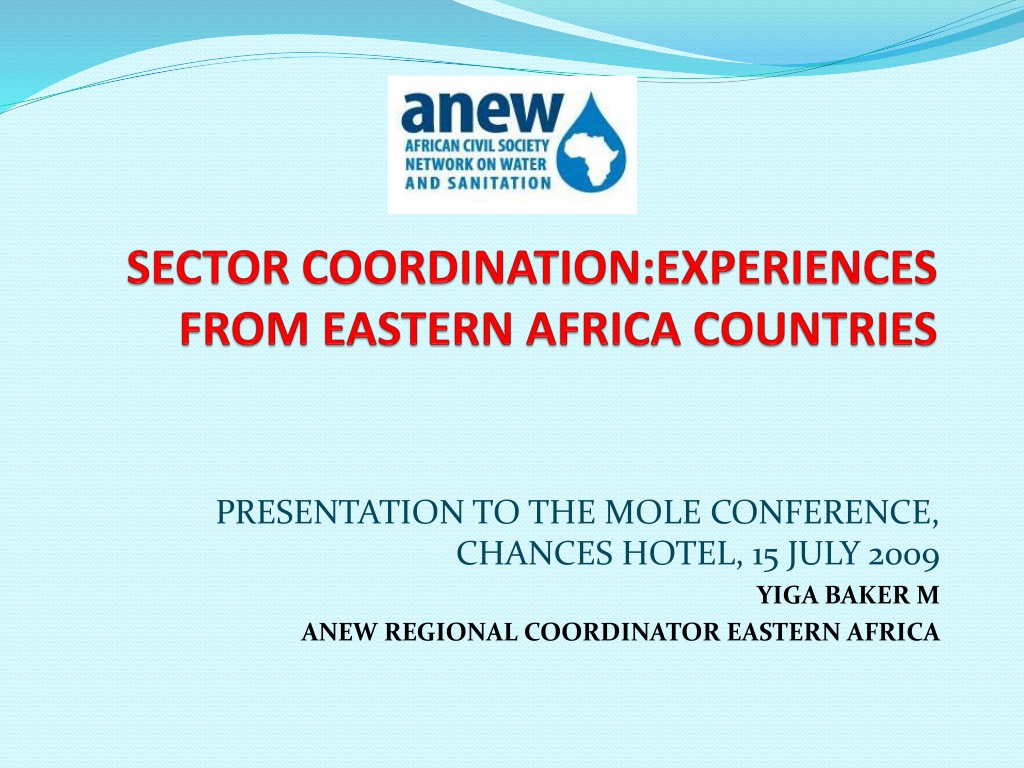 anew
AFRICAN CIVIL SOCIETY NETWORK ON WATER AND SANITATION

SECTOR COORDINATION:EXPERIENCES FROM EASTERN AFRICA COUNTRIES

PRESENTATION TO THE MOLE CONFERENCE, CHANCES HOTEL, 15 JULY 2009

YIGA BAKER M

ANEW REGIONAL COORDINATOR EASTERN AFRICA